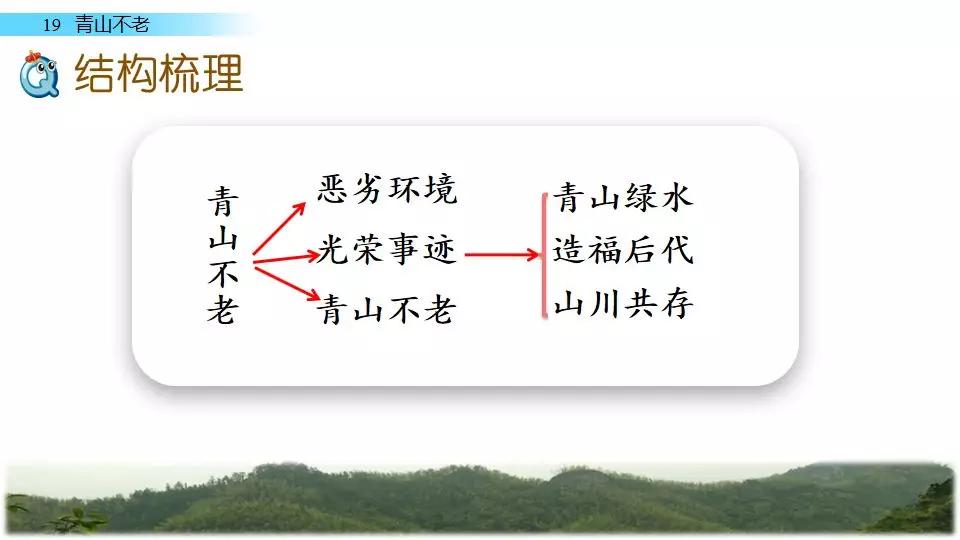 19 青山不老

结构梳理

青山不老

恶劣环境
光荣事迹
青山不老

青山绿水
造福后代
山川共存